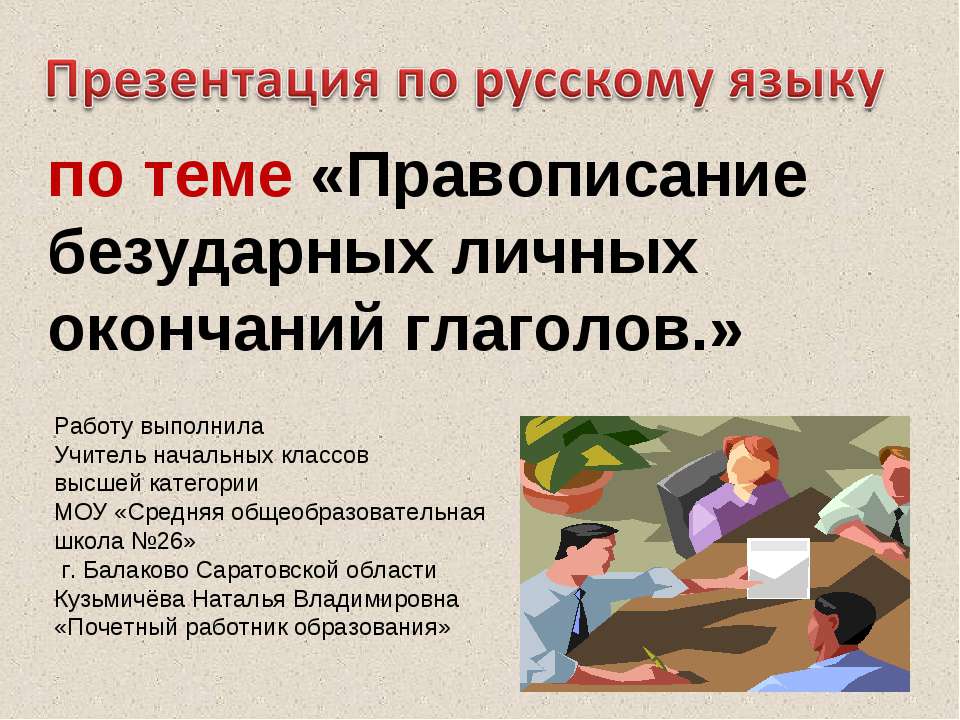 Презентация по русскому языку

по теме «Правописание безударных личных окончаний глаголов.»

Работу выполнила
Учитель начальных классов
высшей категории
МОУ «Средняя общеобразовательная школа №26»
г. Балаково Саратовской области
Кузьмичёва Наталья Владимировна
«Почетный работник образования»